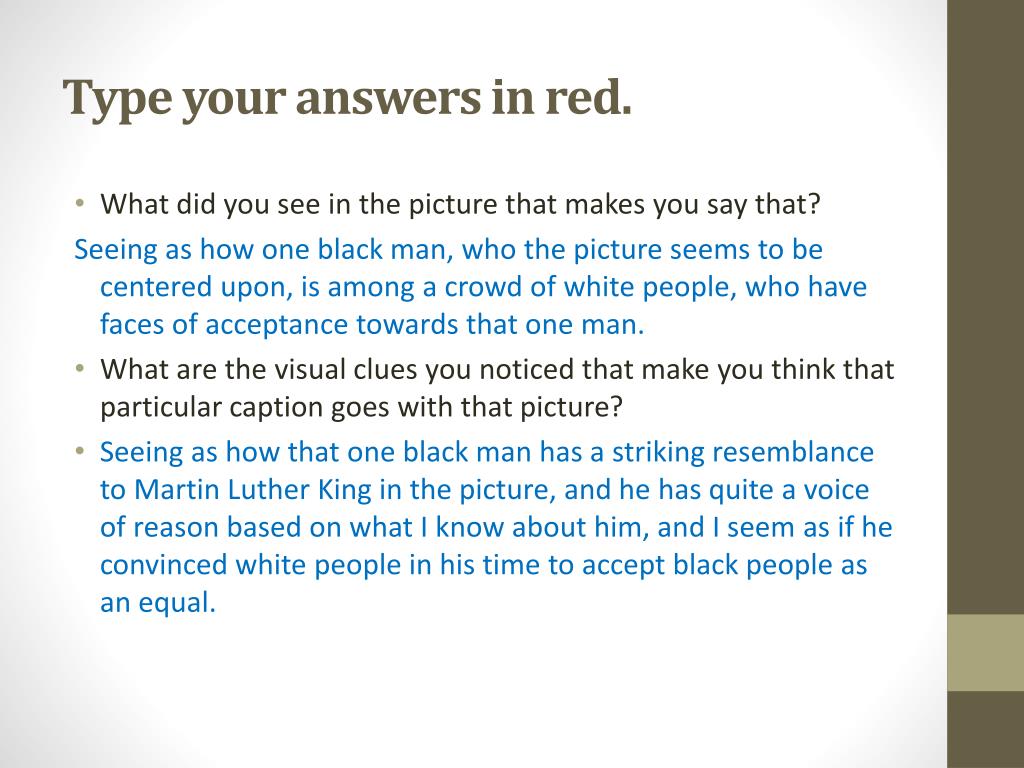 Type your answers in red.

• What did you see in the picture that makes you say that?

Seeing as how one black man, who the picture seems to be centered upon, is among a crowd of white people, who have faces of acceptance towards that one man.

• What are the visual clues you noticed that make you think that particular caption goes with that picture?

• Seeing as how that one black man has a striking resemblance to Martin Luther King in the picture, and he has quite a voice of reason based on what I know about him, and I seem as if he convinced white people in his time to accept black people as an equal.